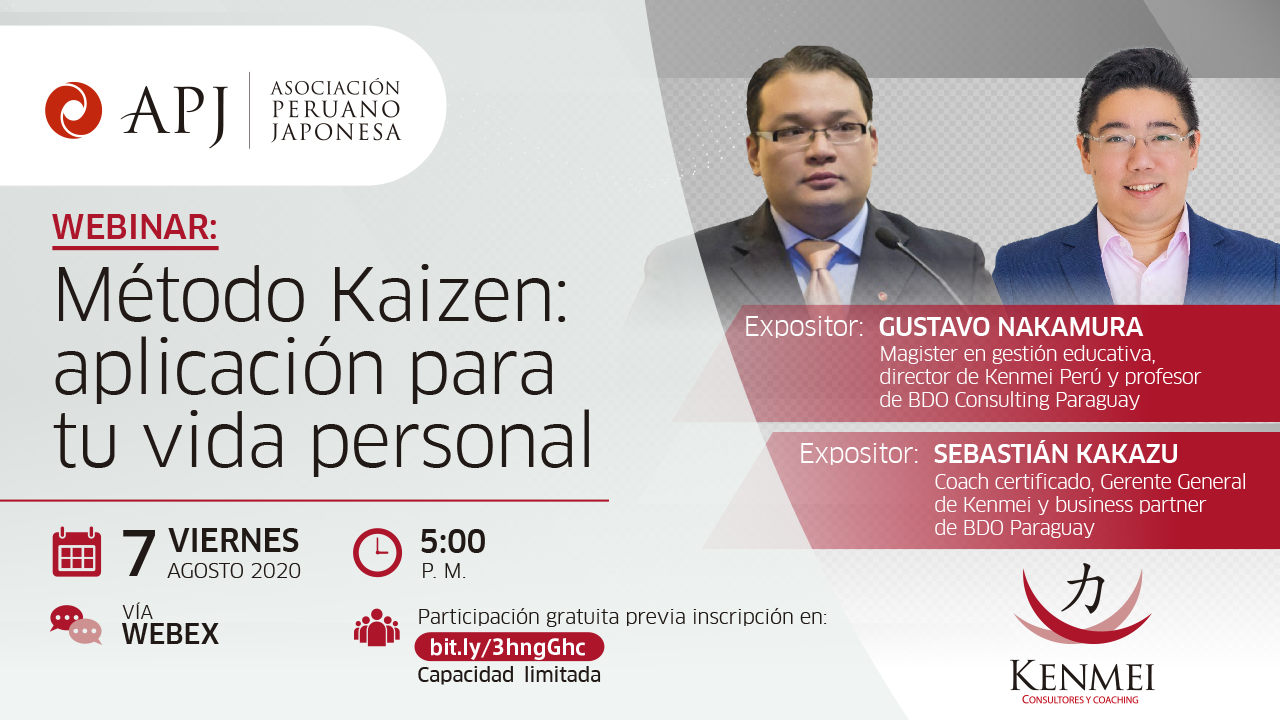 APJ ASOCIACIÓN PERUANO JAPONESA

WEBINAR:

Método Kaizen: aplicación para tu vida personal

7 VIERNES AGOSTO 2020

5:00 P. M.

VÍA WEBEX

Participación gratuita previa inscripción en:
bit.ly/3hngGhc
Capacidad limitada

Expositor: GUSTAVO NAKAMURA
Magister en gestión educativa, director de Kenmei Perú y profesor de BDO Consulting Paraguay

Expositor: SEBASTIÁN KAKAZU
Coach certificado, Gerente General de Kenmei y business partner de BDO Paraguay

力
KENMEI
CONSULTORES Y COACHING